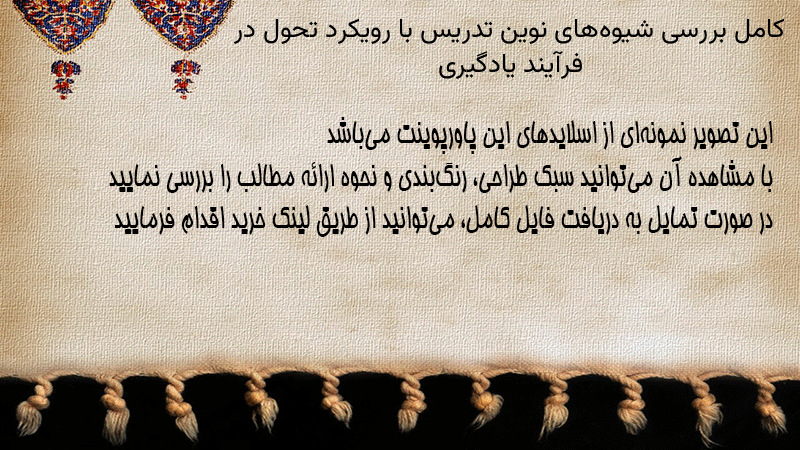 کامل بررسی شیوه‌های نوین تدریس با رویکرد تحول در فرآیند یادگیری

این تصویر نمونه‌ای از اسلایدهای این پاورپوینت می‌باشد
با مشاهده آن می‌توانید سبک طراحی، رنگ‌بندی و نحوه ارائه مطالب را بررسی نمایید
در صورت تمایل به دریافت فایل کامل، می‌توانید از طریق لینک خرید اقدام فرمایید